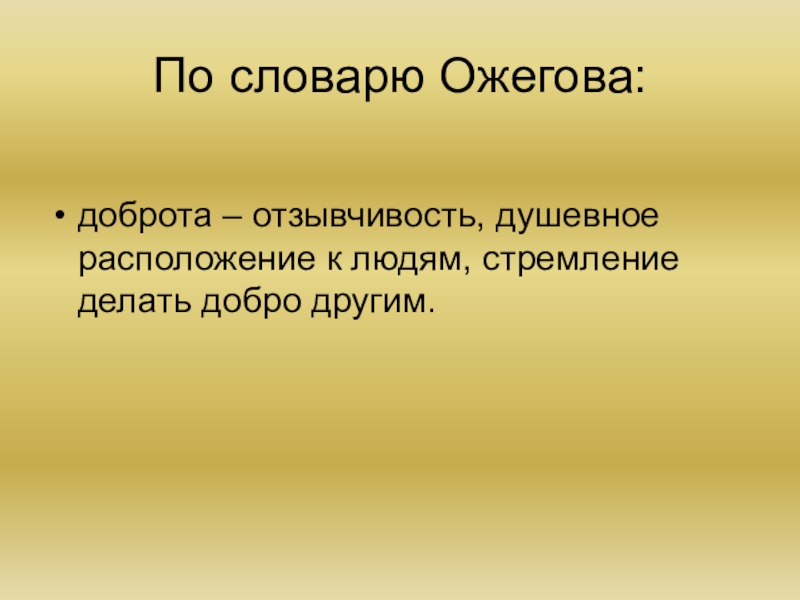 По словарю Ожегова:

• доброта – отзывчивость, душевное расположение к людям, стремление делать добро другим.